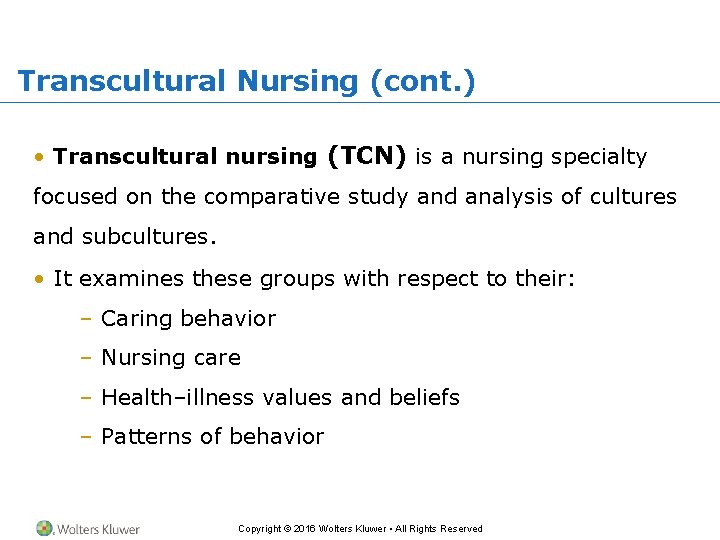 Transcultural Nursing (cont.)

• Transcultural nursing (TCN) is a nursing specialty focused on the comparative study and analysis of cultures and subcultures.

• It examines these groups with respect to their:
– Caring behavior
– Nursing care
– Health–illness values and beliefs
– Patterns of behavior

Wolters Kluwer

Copyright © 2016 Wolters Kluwer • All Rights Reserved